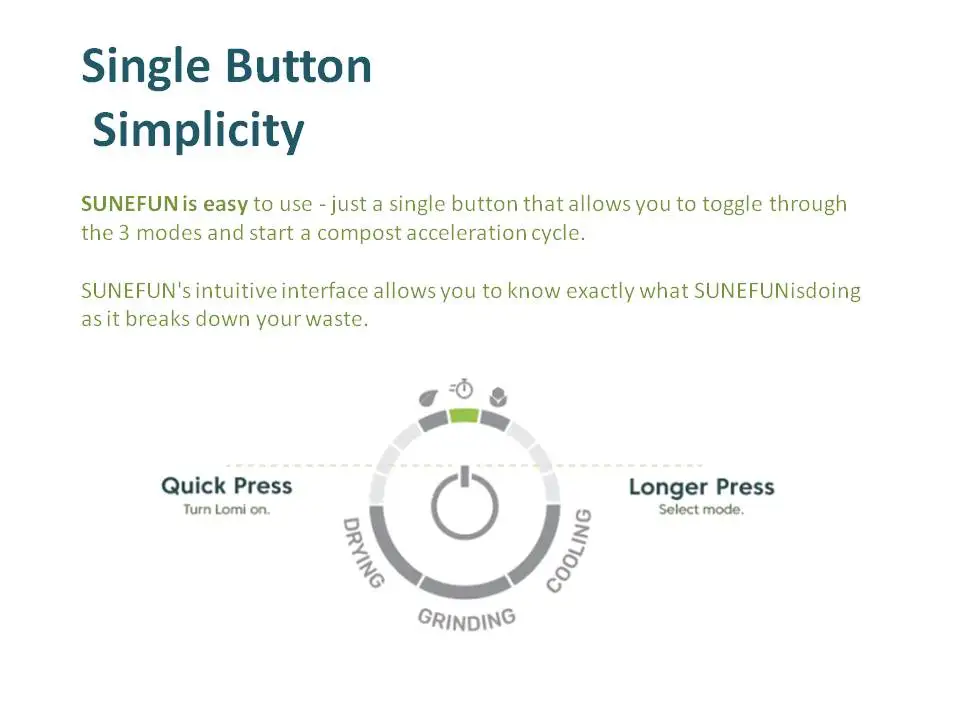 Single Button
Simplicity

SUNEFUN is easy to use - just a single button that allows you to toggle through the 3 modes and start a compost acceleration cycle.

SUNEFUN's intuitive interface allows you to know exactly what SUNEFUNisdoing as it breaks down your waste.

Quick Press
Turn Lomi on.

Longer Press
Select mode.

DRYING
GRINDING
COOLING